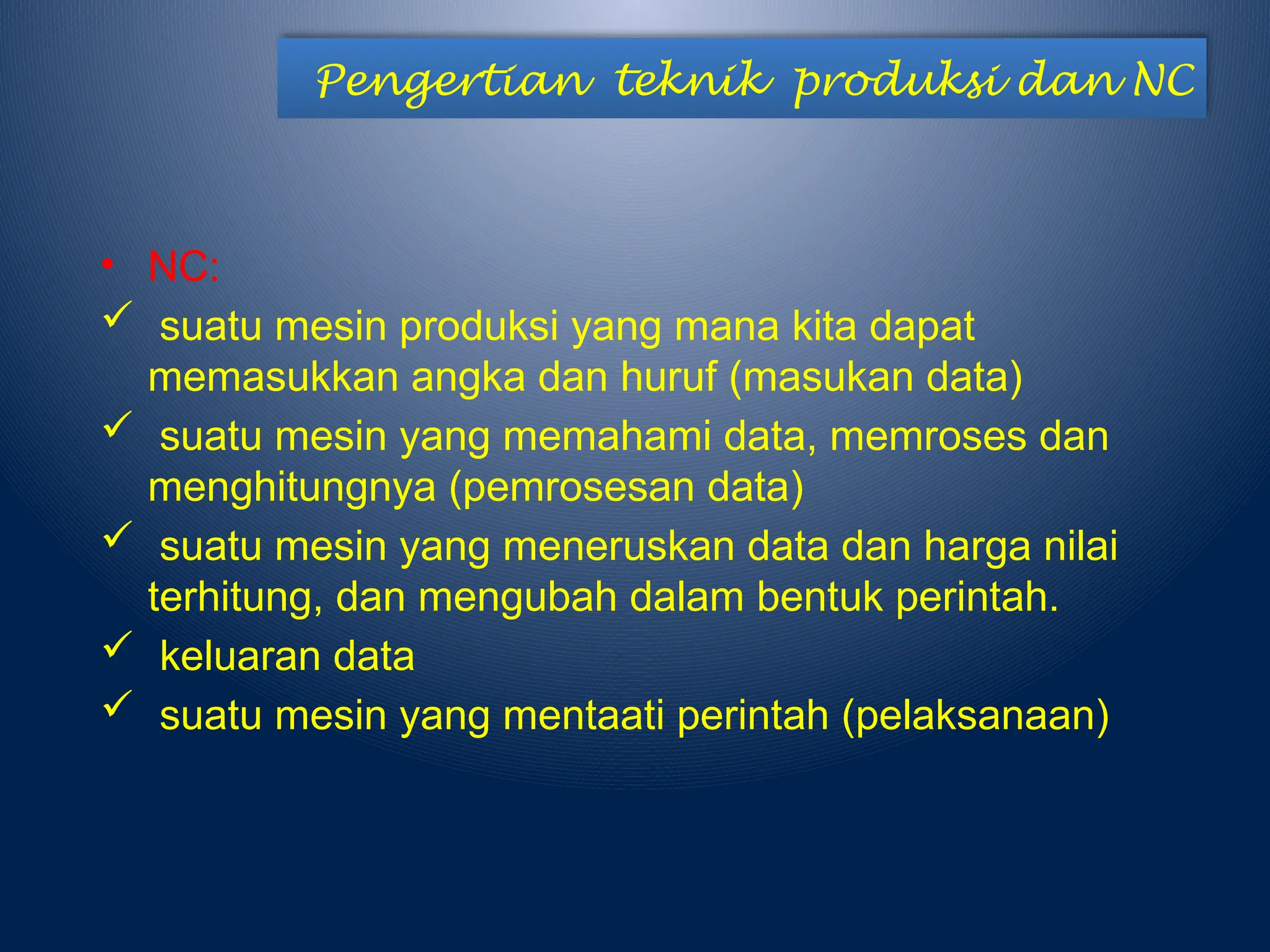 Pengertian teknik produksi dan NC

• NC:
✓ suatu mesin produksi yang mana kita dapat memasukkan angka dan huruf (masukan data)
✓ suatu mesin yang memahami data, memroses dan menghitungnya (pemrosesan data)
✓ suatu mesin yang meneruskan data dan harga nilai terhitung, dan mengubah dalam bentuk perintah.
✓ keluaran data
✓ suatu mesin yang mentaati perintah (pelaksanaan)